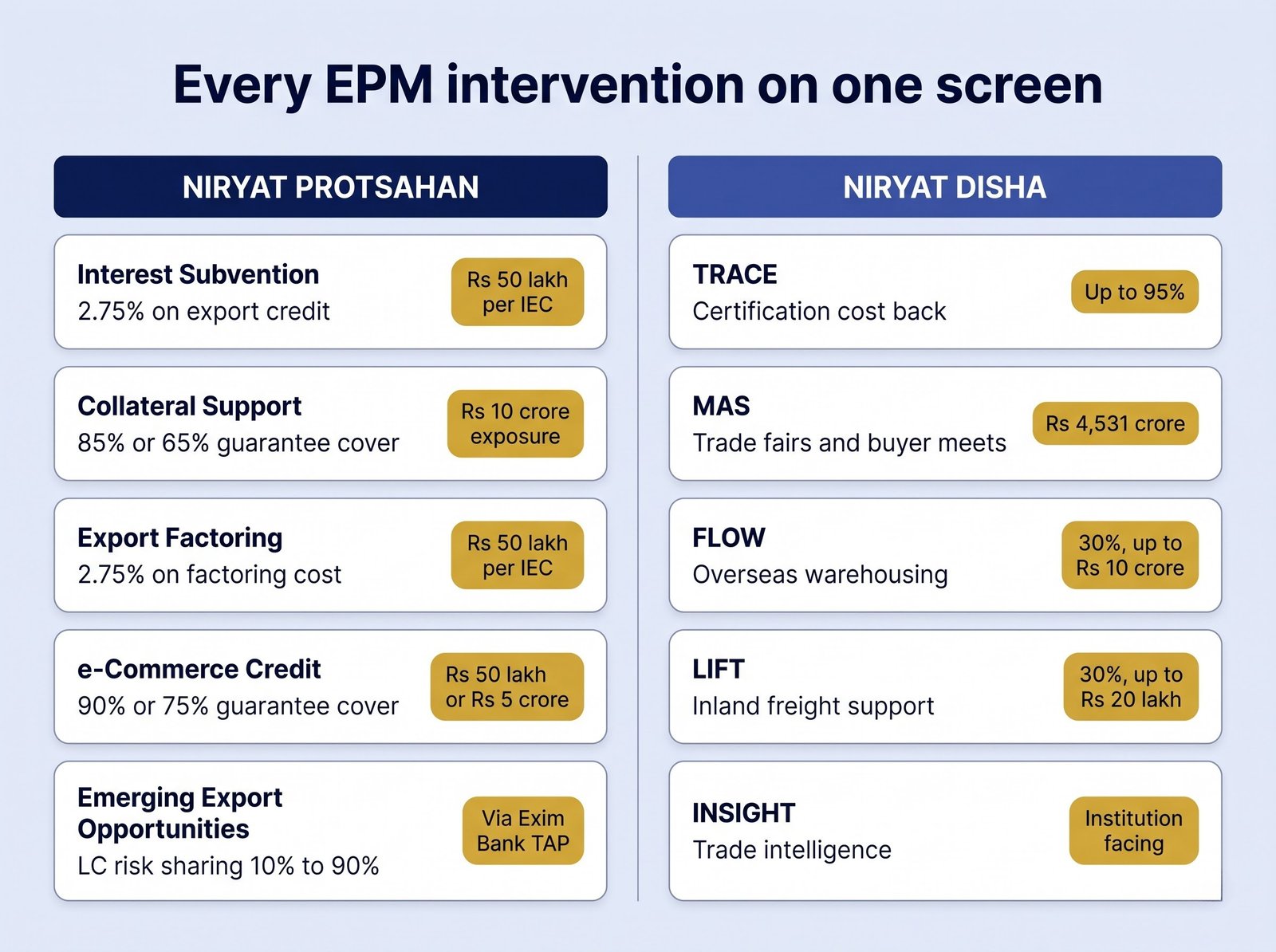 Every EPM intervention on one screen

NIRYAT PROTSAHAN

Interest Subvention
2.75% on export credit
Rs 50 lakh per IEC

Collateral Support
85% or 65% guarantee cover
Rs 10 crore exposure

Export Factoring
2.75% on factoring cost
Rs 50 lakh per IEC

e-Commerce Credit
90% or 75% guarantee cover
Rs 50 lakh or Rs 5 crore

Emerging Export Opportunities
LC risk sharing 10% to 90%
Via Exim Bank TAP

NIRYAT DISHA

TRACE
Certification cost back
Up to 95%

MAS
Trade fairs and buyer meets
Rs 4,531 crore

FLOW
Overseas warehousing
30%, up to Rs 10 crore

LIFT
Inland freight support
30%, up to Rs 20 lakh

INSIGHT
Trade intelligence
Institution facing